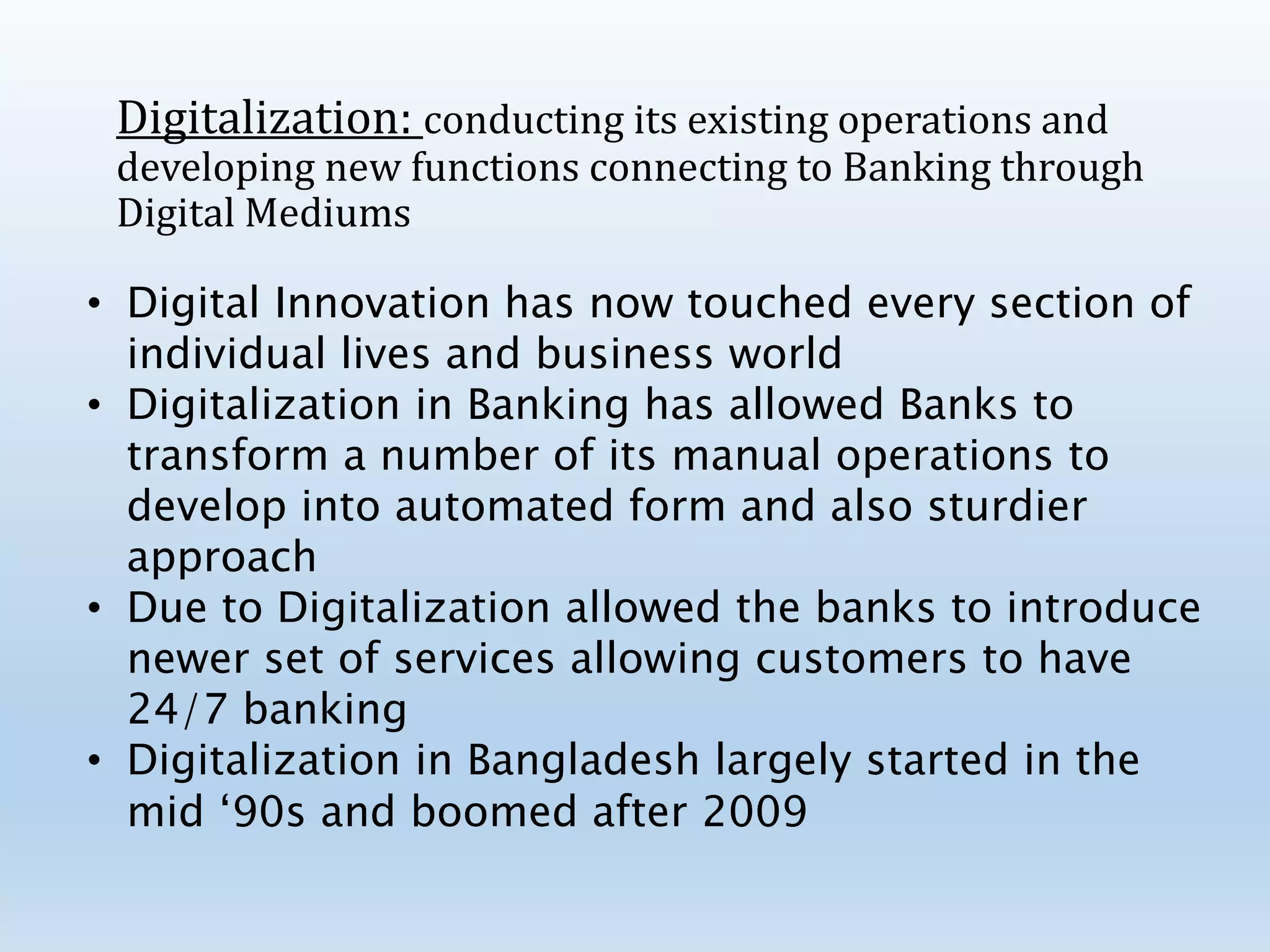 Digitalization: conducting its existing operations and developing new functions connecting to Banking through Digital Mediums

• Digital Innovation has now touched every section of individual lives and business world
• Digitalization in Banking has allowed Banks to transform a number of its manual operations to develop into automated form and also sturdier approach
• Due to Digitalization allowed the banks to introduce newer set of services allowing customers to have 24/7 banking
• Digitalization in Bangladesh largely started in the mid ‘90s and boomed after 2009